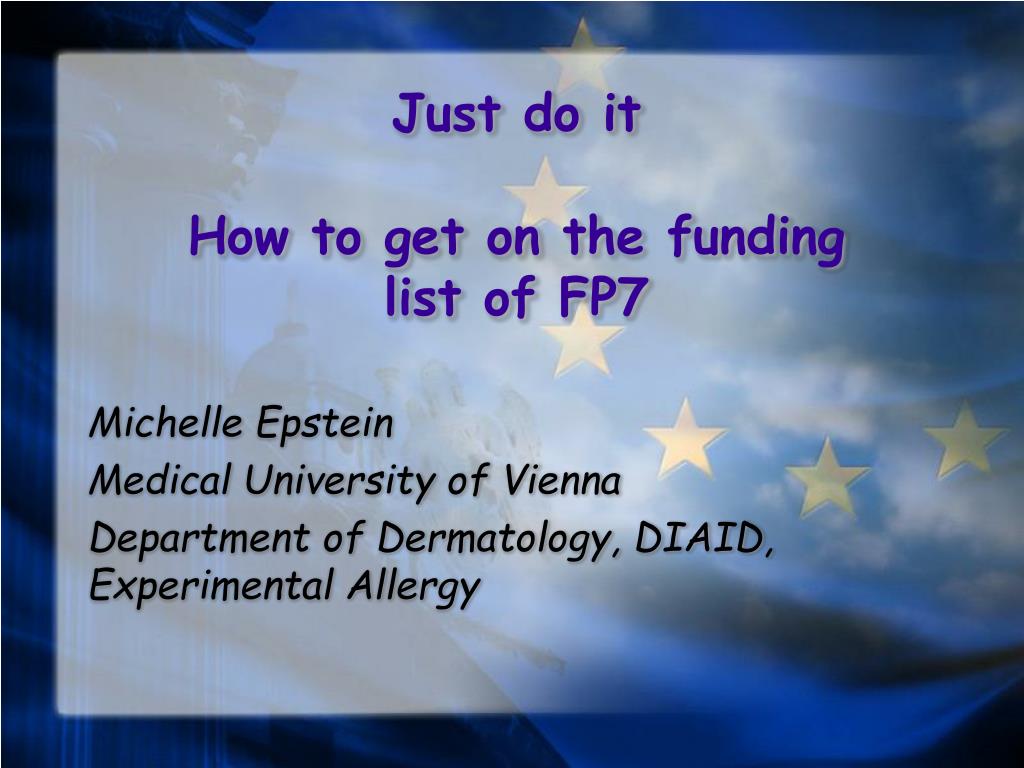 Just do it

How to get on the funding list of FP7

Michelle Epstein

Medical University of Vienna

Department of Dermatology, DIAID, Experimental Allergy